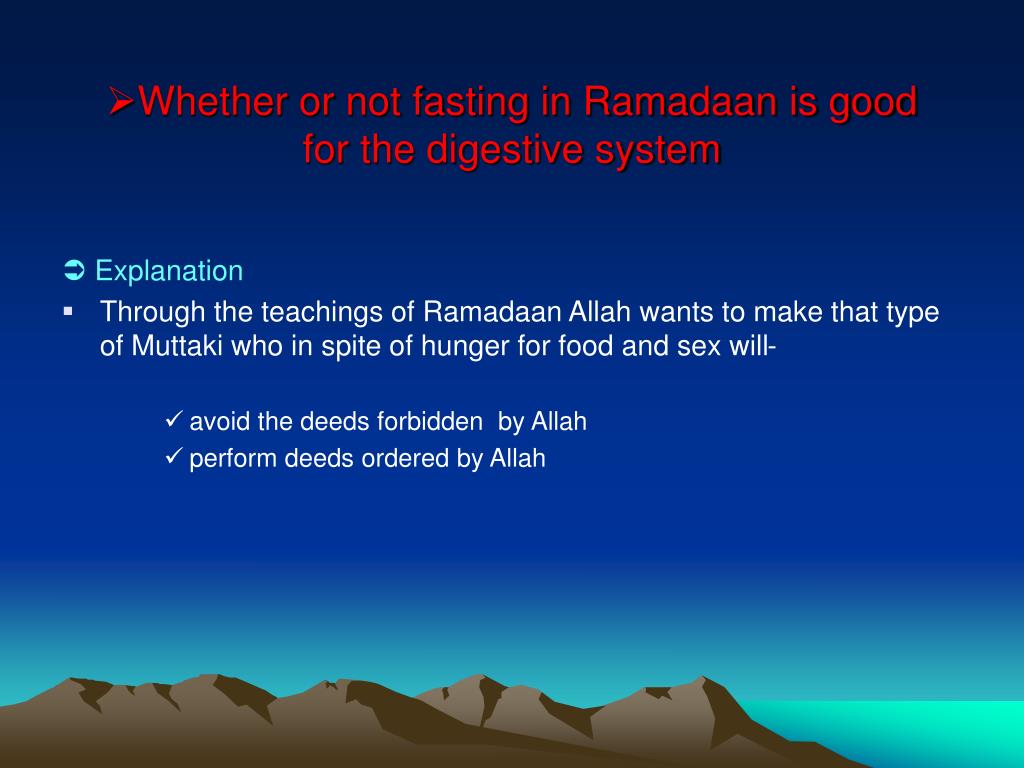 ➢Whether or not fasting in Ramadaan is good for the digestive system

➲ Explanation

▪ Through the teachings of Ramadaan Allah wants to make that type of Muttaki who in spite of hunger for food and sex will-

✓ avoid the deeds forbidden by Allah
✓ perform deeds ordered by Allah